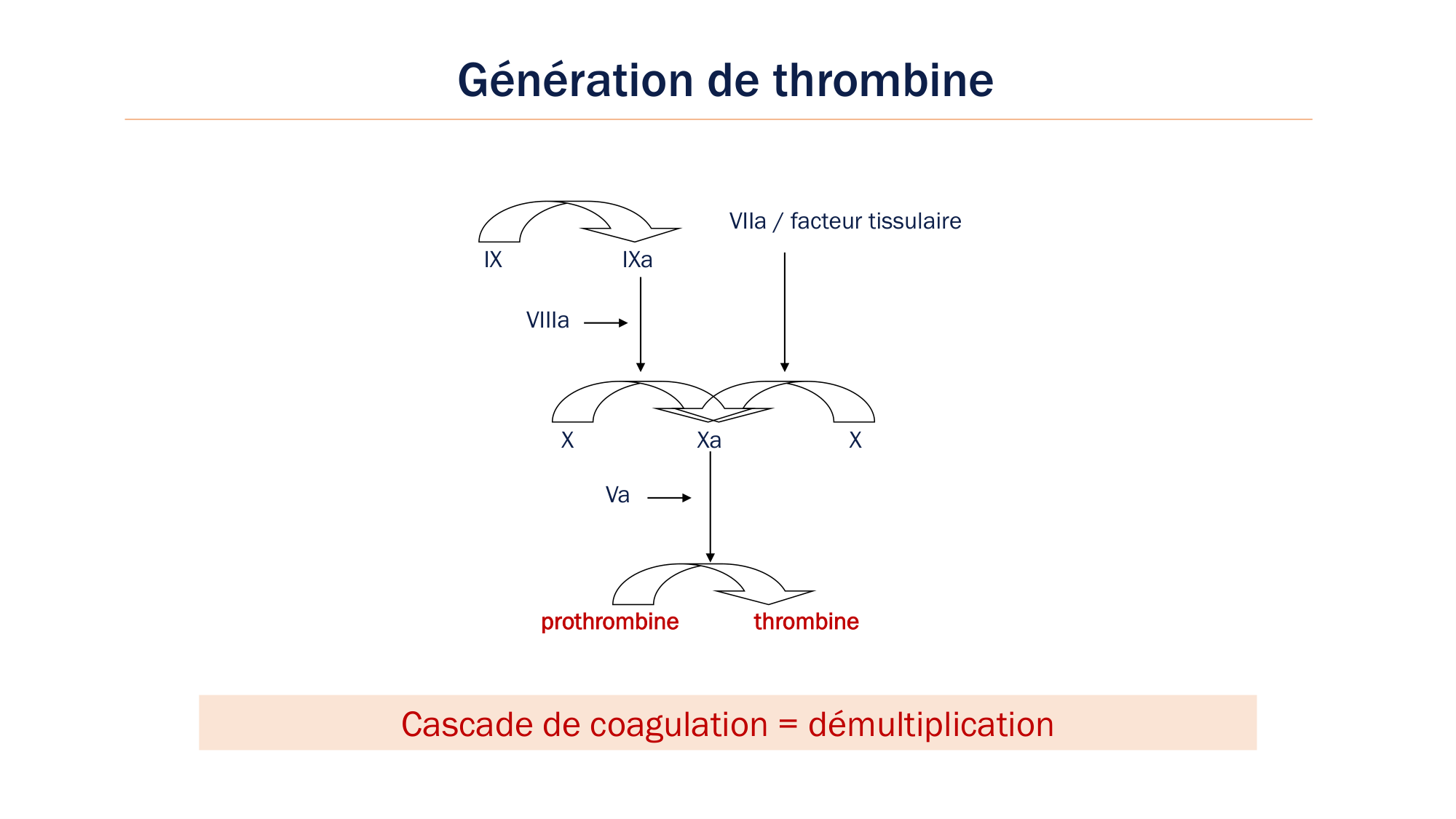 Génération de thrombine

VIIa / facteur tissulaire

IX

IXa

VIIIa

X

Xa

X

Va

prothrombine

thrombine

Cascade de coagulation = démultiplication